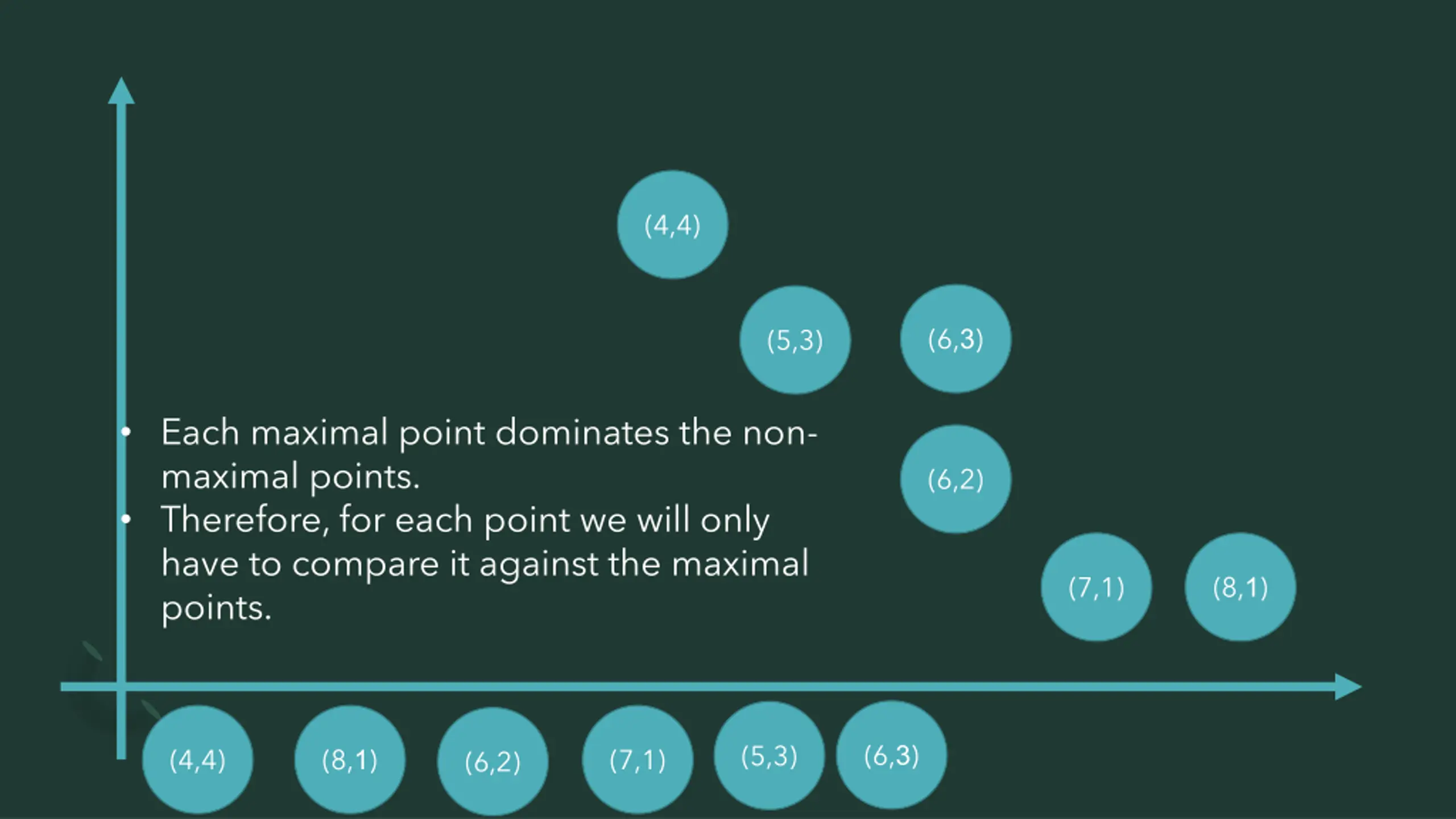 (4,4)

(5,3)

(6,3)

• Each maximal point dominates the non-maximal points.
• Therefore, for each point we will only have to compare it against the maximal points.

(6,2)

(7,1)

(8,1)

(4,4)
(8,1)
(6,2)
(7,1)
(5,3)
(6,3)